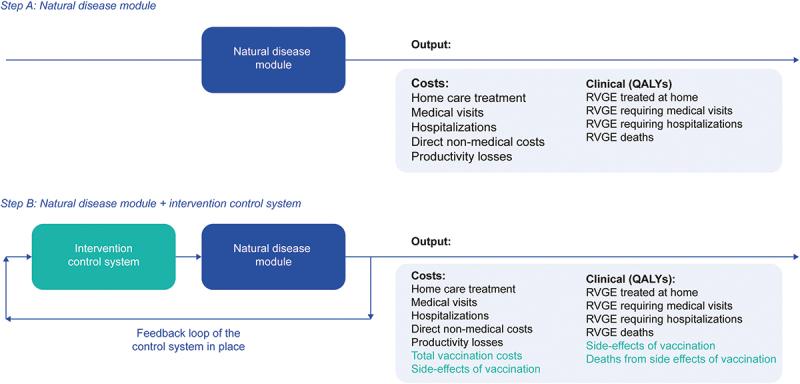 Step A: Natural disease module

Natural disease module

Output:

Costs:
Home care treatment
Medical visits
Hospitalizations
Direct non-medical costs
Productivity losses

Clinical (QALYs)
RVGE treated at home
RVGE requiring medical visits
RVGE requiring hospitalizations
RVGE deaths

Step B: Natural disease module + intervention control system

Intervention control system

Natural disease module

Output:

Feedback loop of the control system in place

Costs:
Home care treatment
Medical visits
Hospitalizations
Direct non-medical costs
Productivity losses
Total vaccination costs
Side-effects of vaccination

Clinical (QALYs):
RVGE treated at home
RVGE requiring medical visits
RVGE requiring hospitalizations
RVGE deaths
Side-effects of vaccination
Deaths from side effects of vaccination